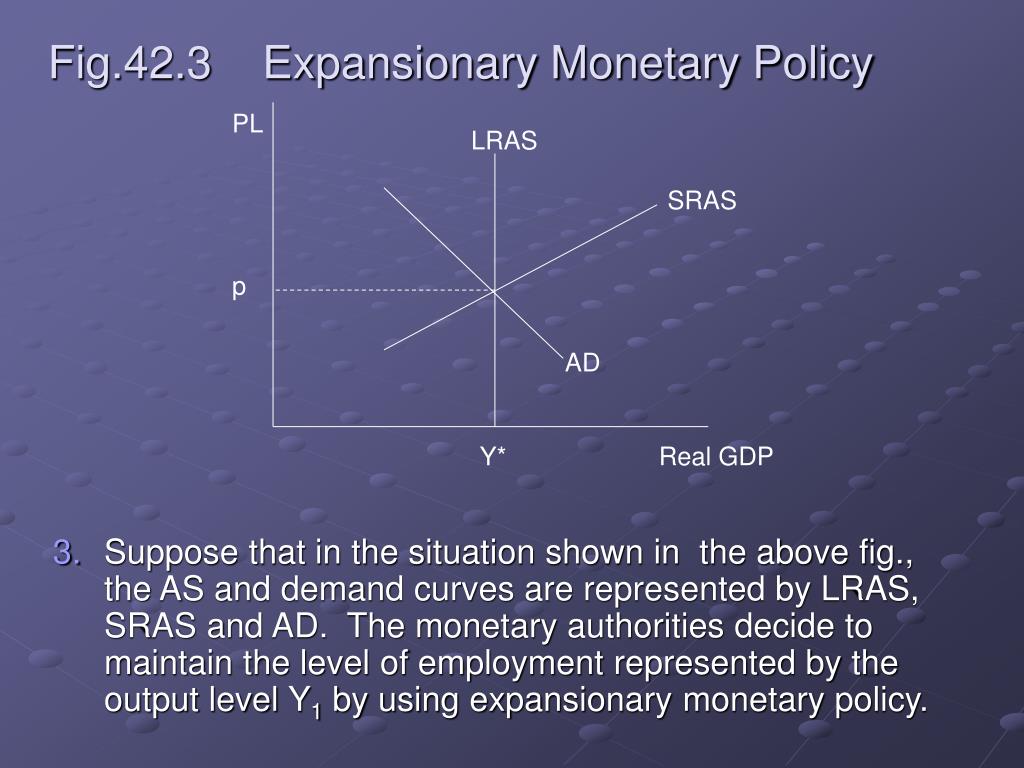 Fig.42.3 Expansionary Monetary Policy

PL

LRAS

SRAS

p

AD

Y*

Real GDP

3. Suppose that in the situation shown in the above fig., the AS and demand curves are represented by LRAS, SRAS and AD. The monetary authorities decide to maintain the level of employment represented by the output level $Y_1$ by using expansionary monetary policy.